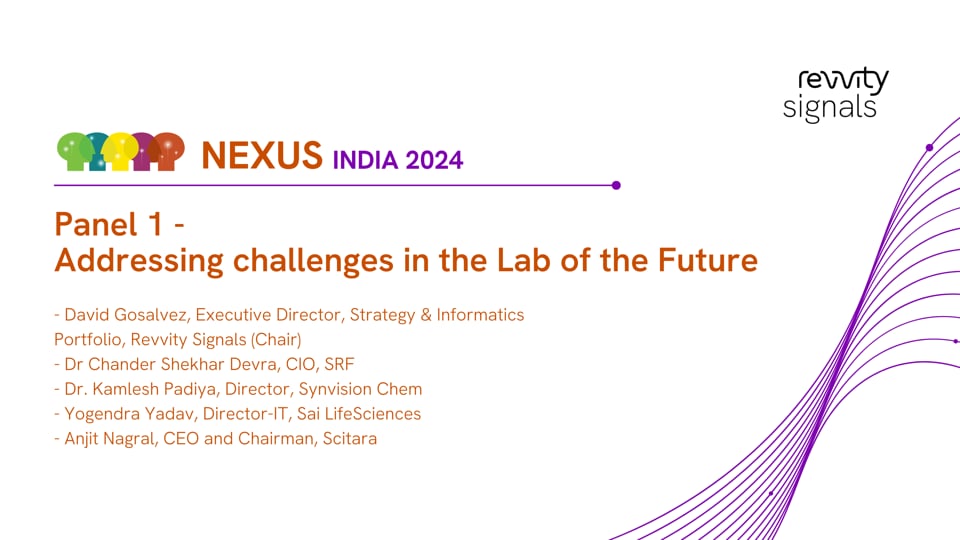 revvity signals

NEXUS INDIA 2024

Panel 1 -
Addressing challenges in the Lab of the Future

- David Gosalvez, Executive Director, Strategy & Informatics Portfolio, Revvity Signals (Chair)
- Dr Chander Shekhar Devra, CIO, SRF
- Dr. Kamlesh Padiya, Director, Synvision Chem
- Yogendra Yadav, Director-IT, Sai LifeSciences
- Anjit Nagral, CEO and Chairman, Scitara